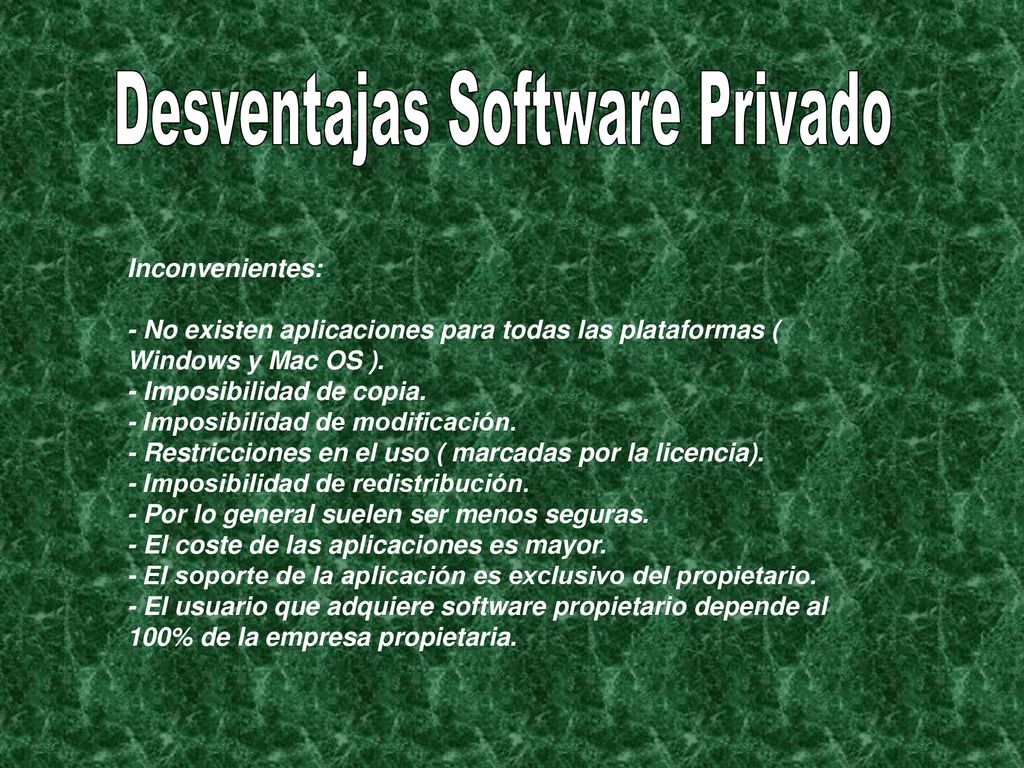 Desventajas Software Privado

Inconvenientes:

- No existen aplicaciones para todas las plataformas ( Windows y Mac OS ).
- Imposibilidad de copia.
- Imposibilidad de modificación.
- Restricciones en el uso ( marcadas por la licencia).
- Imposibilidad de redistribución.
- Por lo general suelen ser menos seguras.
- El coste de las aplicaciones es mayor.
- El soporte de la aplicación es exclusivo del propietario.
- El usuario que adquiere software propietario depende al 100% de la empresa propietaria.